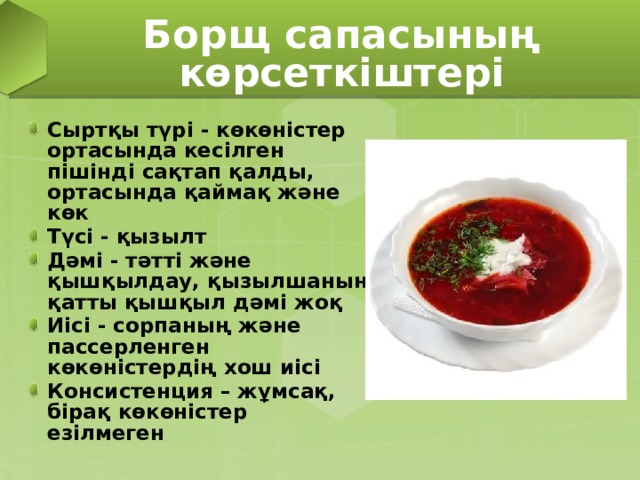 Борщ сапасының көрсеткіштері

Сыртқы түрі - көкөністер ортасында кесілген пішінді сақтап қалды, ортасында қаймақ және көк

Түсі - қызылт

Дәмі - тәтті және қышқылдау, қызылшаның қатты қышқыл дәмі жоқ

Иісі - сорпаның және пассерленген көкөністердің хош иісі

Консистенция – жұмсақ, бірақ көкөністер езілмеген